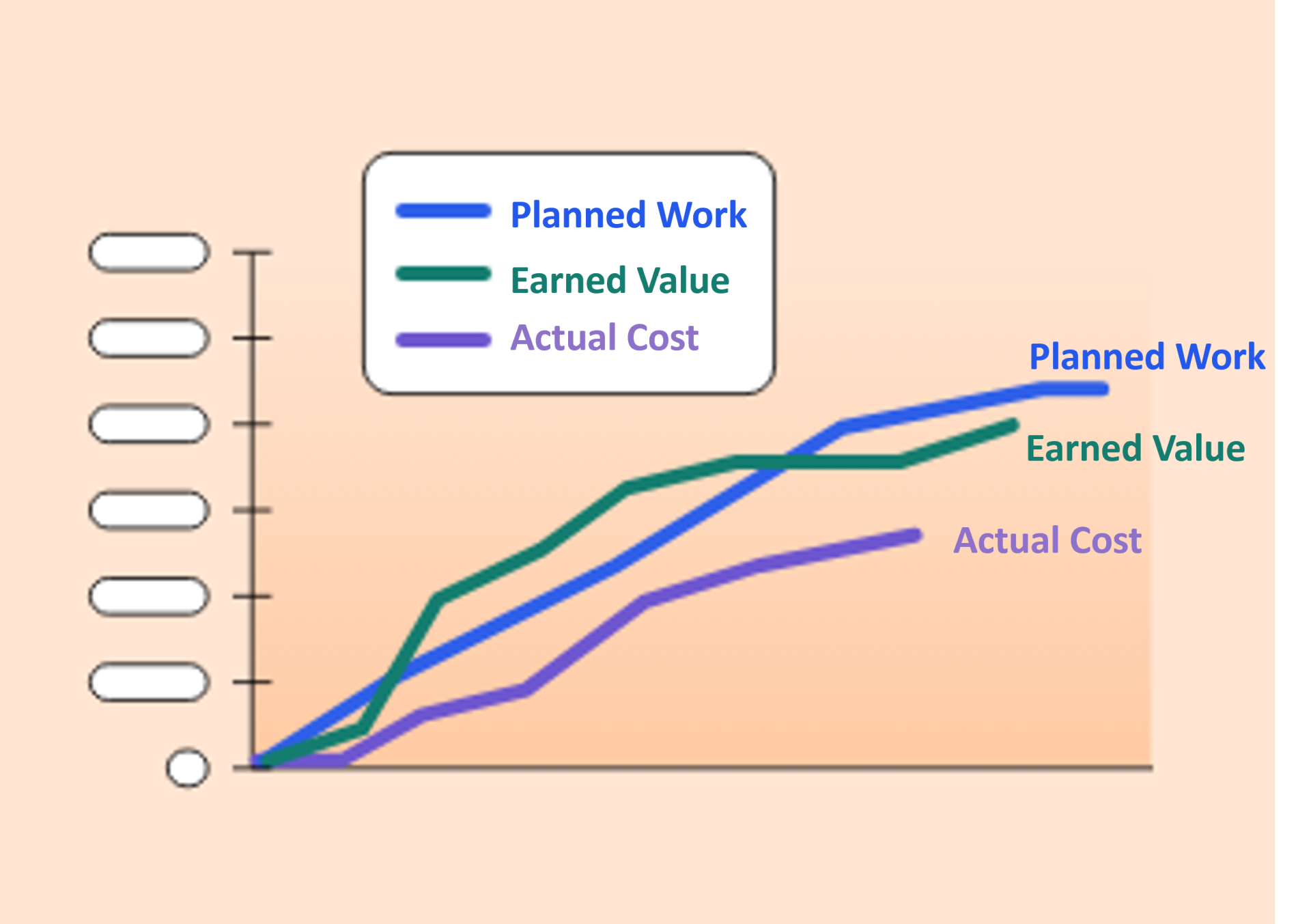 Planned Work
Earned Value
Actual Cost

Planned Work
Earned Value
Actual Cost